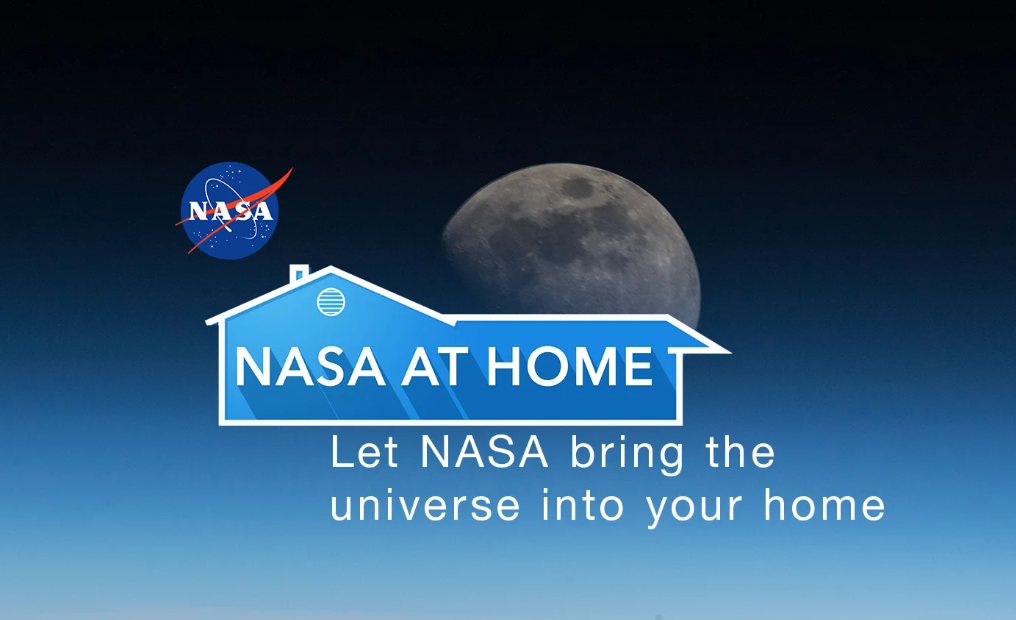 NASA

NASA AT HOME

Let NASA bring the universe into your home